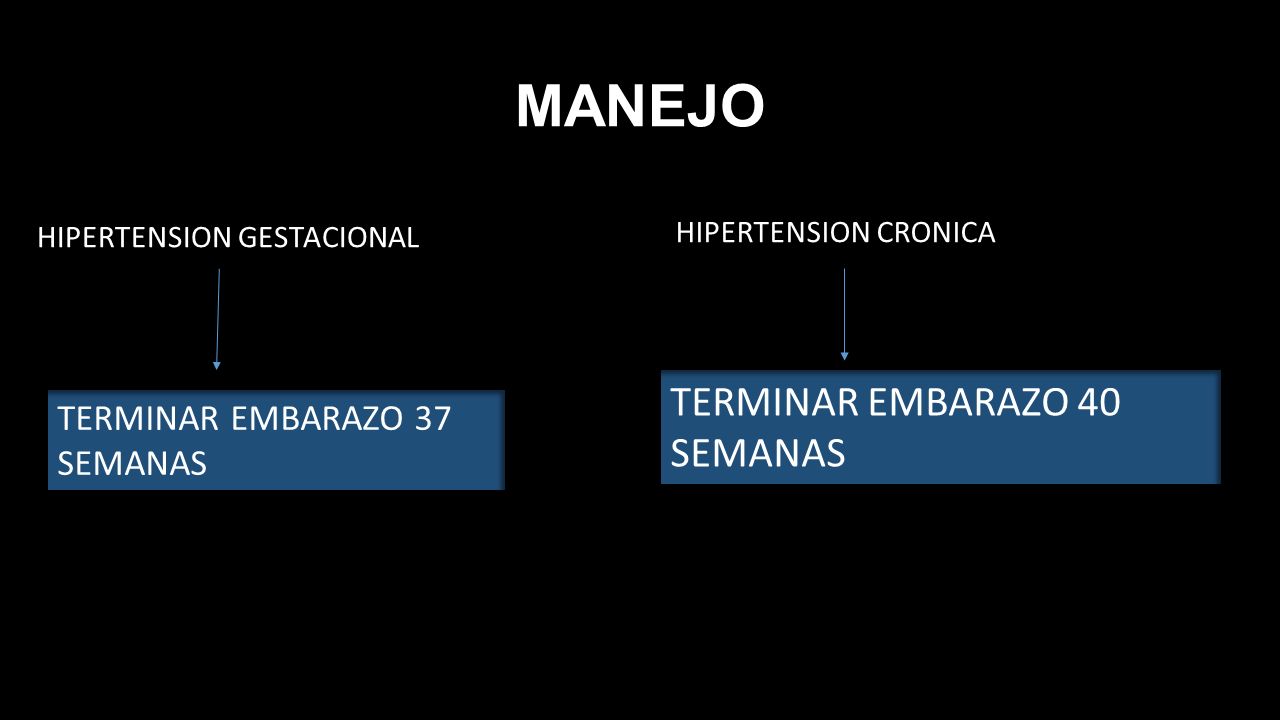 MANEJO

HIPERTENSION GESTACIONAL

TERMINAR EMBARAZO 37 SEMANAS

HIPERTENSION CRONICA

TERMINAR EMBARAZO 40 SEMANAS